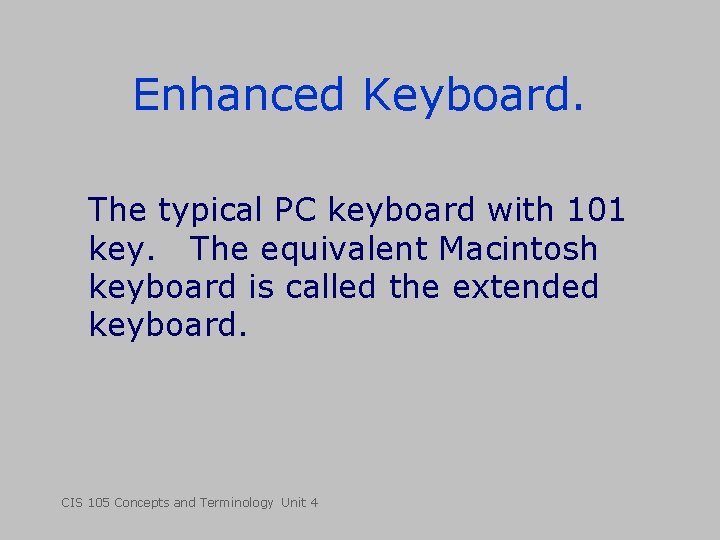 Enhanced Keyboard.

The typical PC keyboard with 101 key. The equivalent Macintosh keyboard is called the extended keyboard.

CIS 105 Concepts and Terminology Unit 4